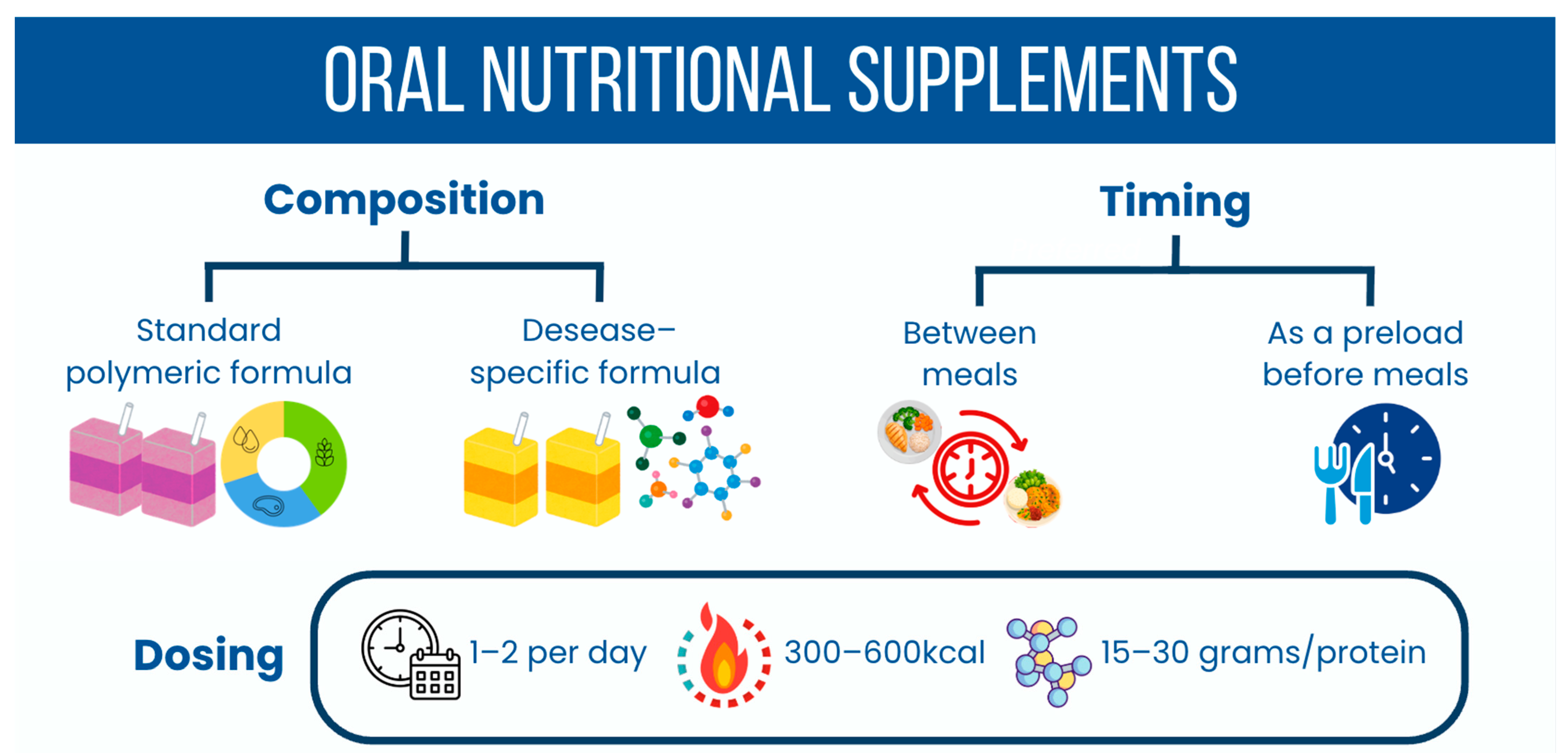 ORAL NUTRITIONAL SUPPLEMENTS

Composition

Standard polymeric formula

Desease–specific formula

Timing

Between meals

As a preload before meals

Dosing

1–2 per day

300–600kcal

15–30 grams/protein